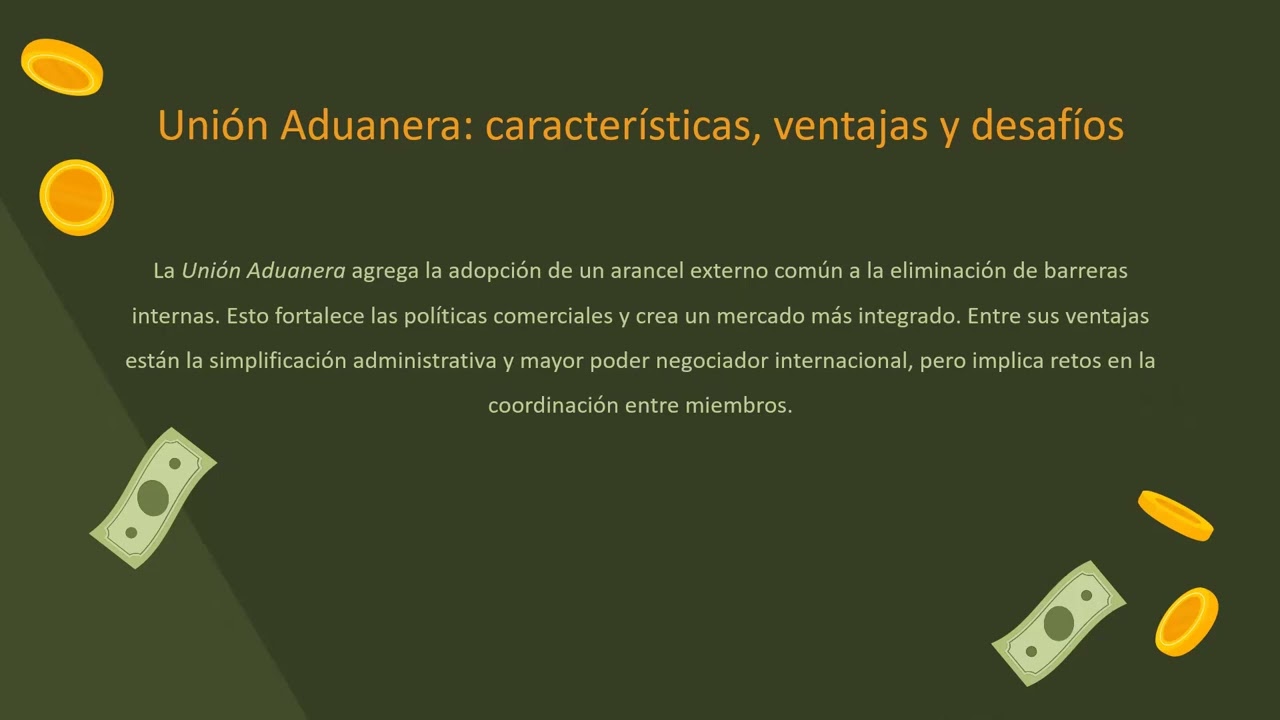 Unión Aduanera: características, ventajas y desafíos

La Unión Aduanera agrega la adopción de un arancel externo común a la eliminación de barreras internas. Esto fortalece las políticas comerciales y crea un mercado más integrado. Entre sus ventajas están la simplificación administrativa y mayor poder negociador internacional, pero implica retos en la coordinación entre miembros.